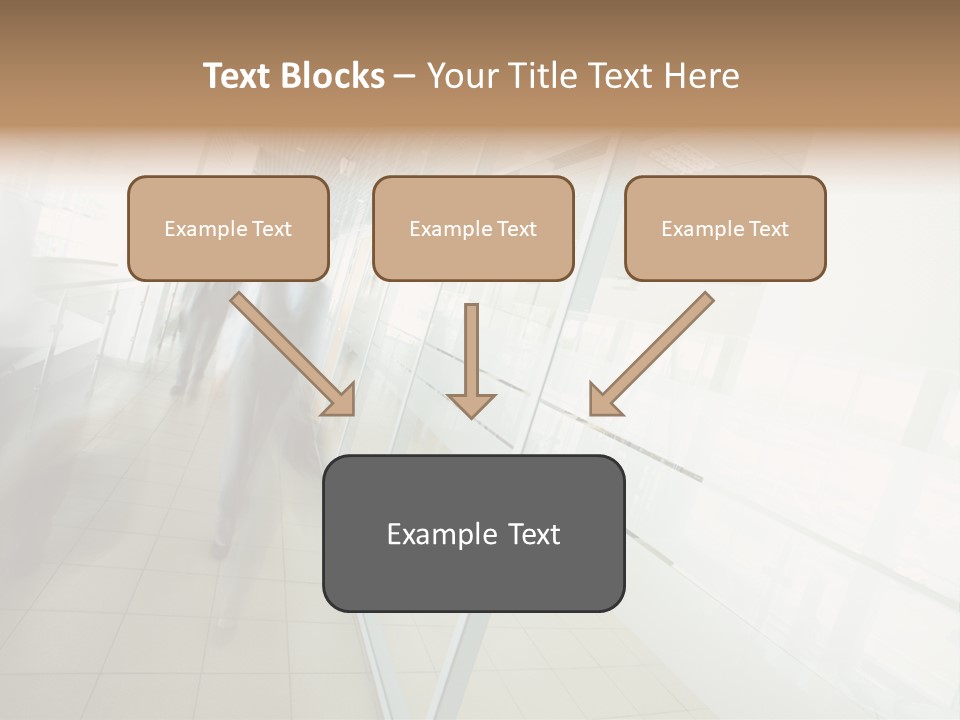 Text Blocks – Your Title Text Here

Example Text

Example Text

Example Text

Example Text